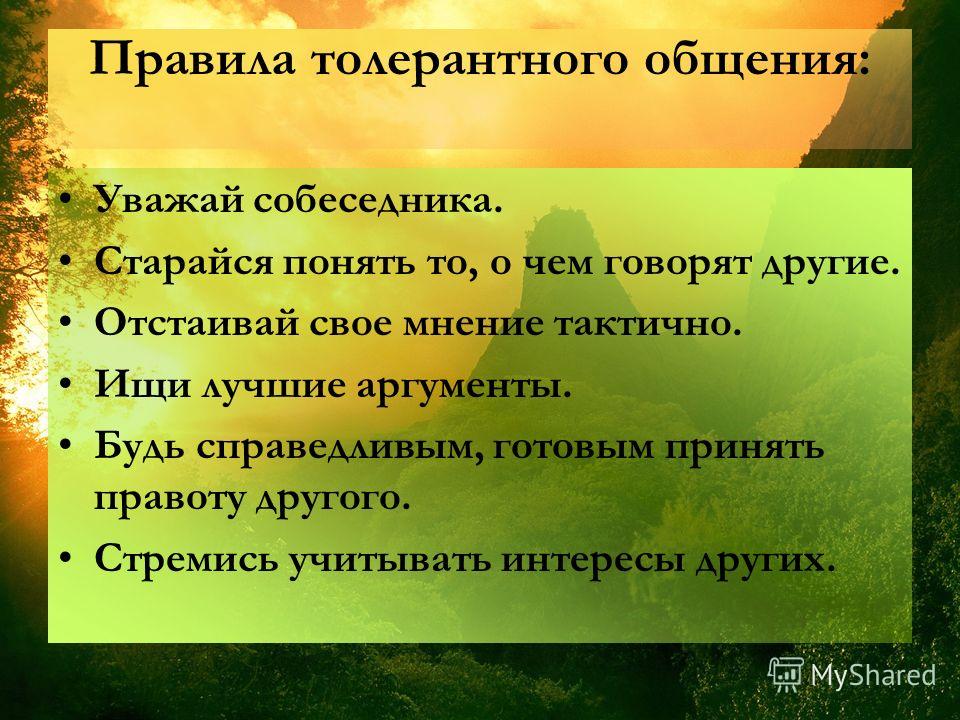 Правила толерантного общения:

• Уважай собеседника.
• Старайся понять то, о чем говорят другие.
• Отстаивай свое мнение тактично.
• Ищи лучшие аргументы.
• Будь справедливым, готовым принять правоту другого.
• Стремись учитывать интересы других.

MyShared